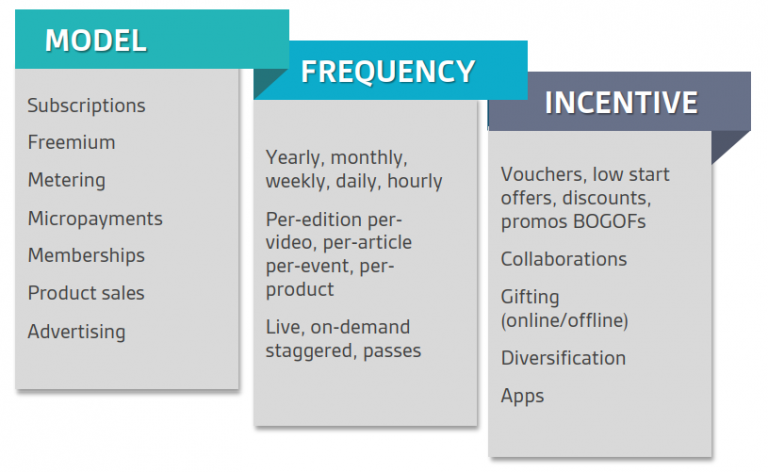 MODEL

Subscriptions

Freemium

Metering

Micropayments

Memberships

Product sales

Advertising

FREQUENCY

Yearly, monthly, weekly, daily, hourly

Per-edition per-video, per-article per-event, per-product

Live, on-demand staggered, passes

INCENTIVE

Vouchers, low start offers, discounts, promos BOGOFs

Collaborations

Gifting (online/offline)

Diversification

Apps